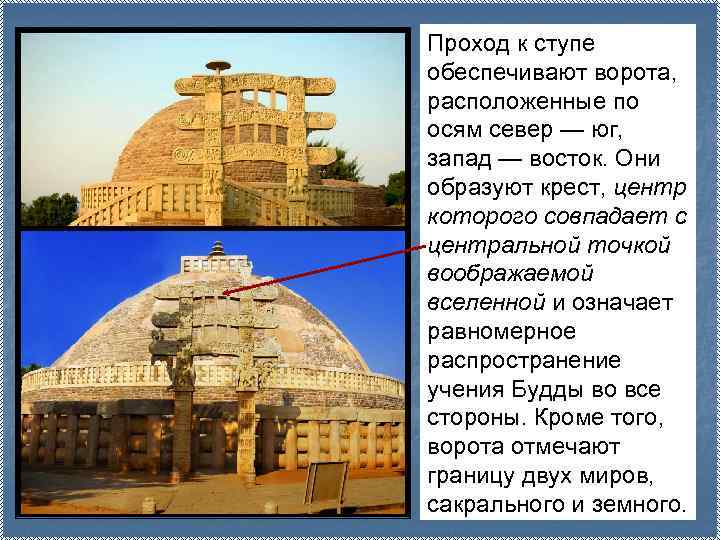 Проход к ступе обеспечивают ворота, расположенные по осям север — юг, запад — восток. Они образуют крест, центр которого совпадает с центральной точкой воображаемой вселенной и означает равномерное распространение учения Будды во все стороны. Кроме того, ворота отмечают границу двух миров, сакрального и земного.